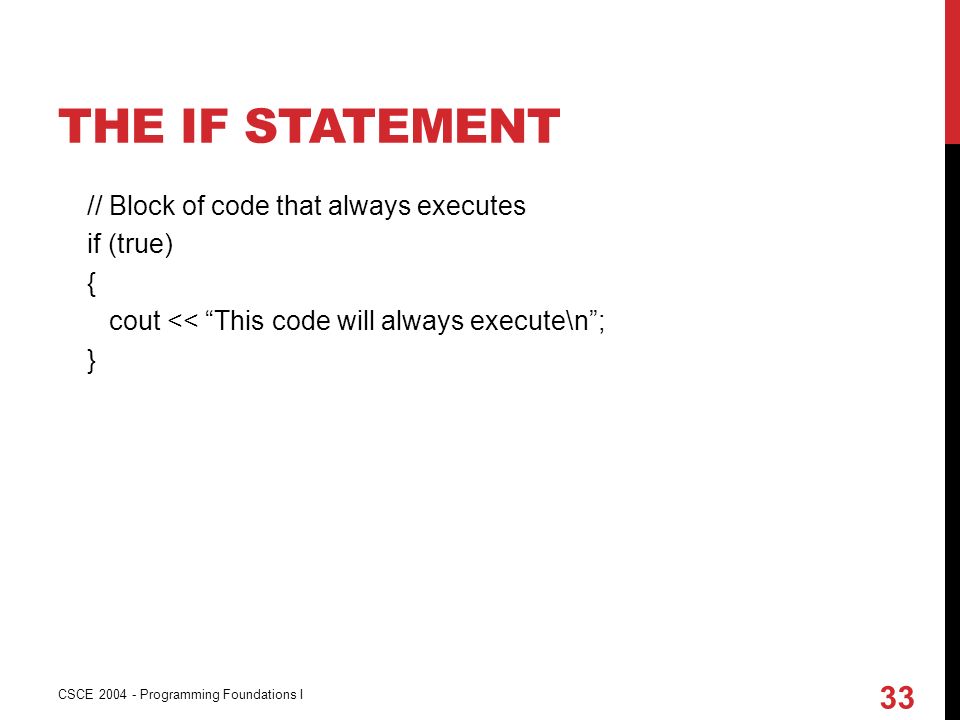 THE IF STATEMENT

// Block of code that always executes
if (true)
{
   cout << “This code will always execute\n”;
}

CSCE 2004 - Programming Foundations I

33